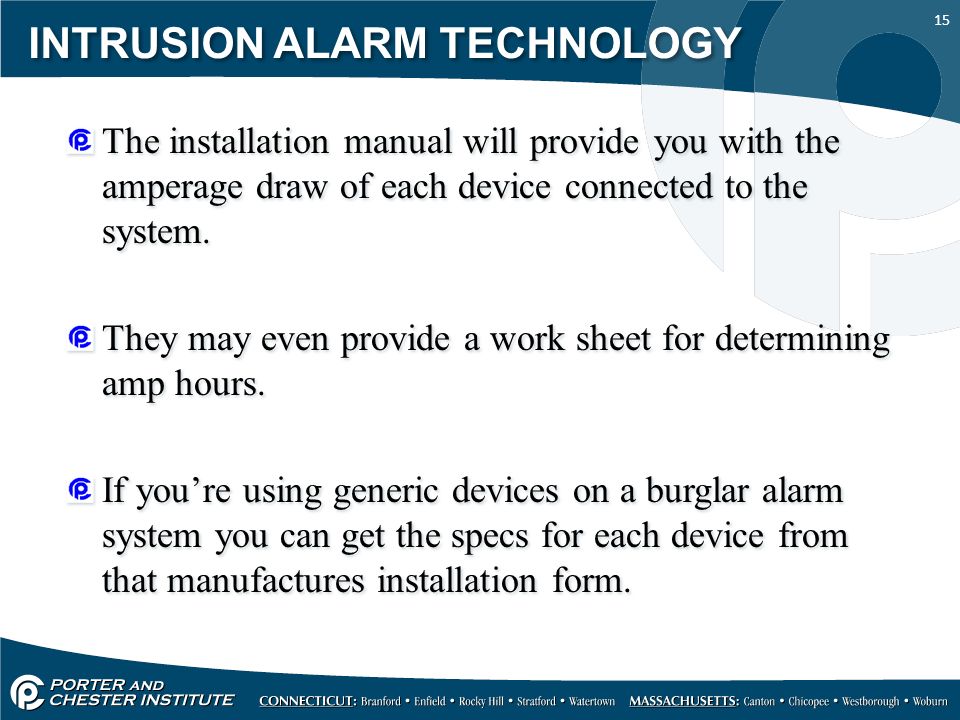 INTRUSION ALARM TECHNOLOGY

15

The installation manual will provide you with the amperage draw of each device connected to the system.

They may even provide a work sheet for determining amp hours.

If you’re using generic devices on a burglar alarm system you can get the specs for each device from that manufactures installation form.

PORTER AND CHESTER INSTITUTE

CONNECTICUT: Branford • Enfield • Rocky Hill • Stratford • Watertown MASSACHUSETTS: Canton • Chicopee • Westborough • Woburn